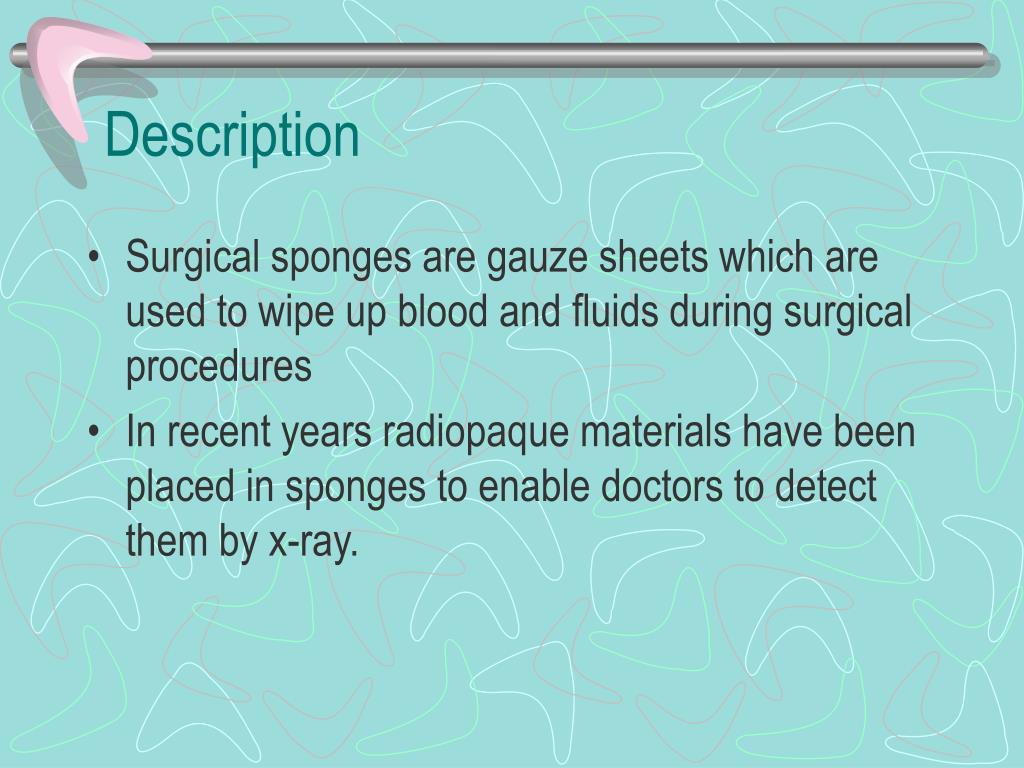 Description

• Surgical sponges are gauze sheets which are used to wipe up blood and fluids during surgical procedures
• In recent years radiopaque materials have been placed in sponges to enable doctors to detect them by x-ray.